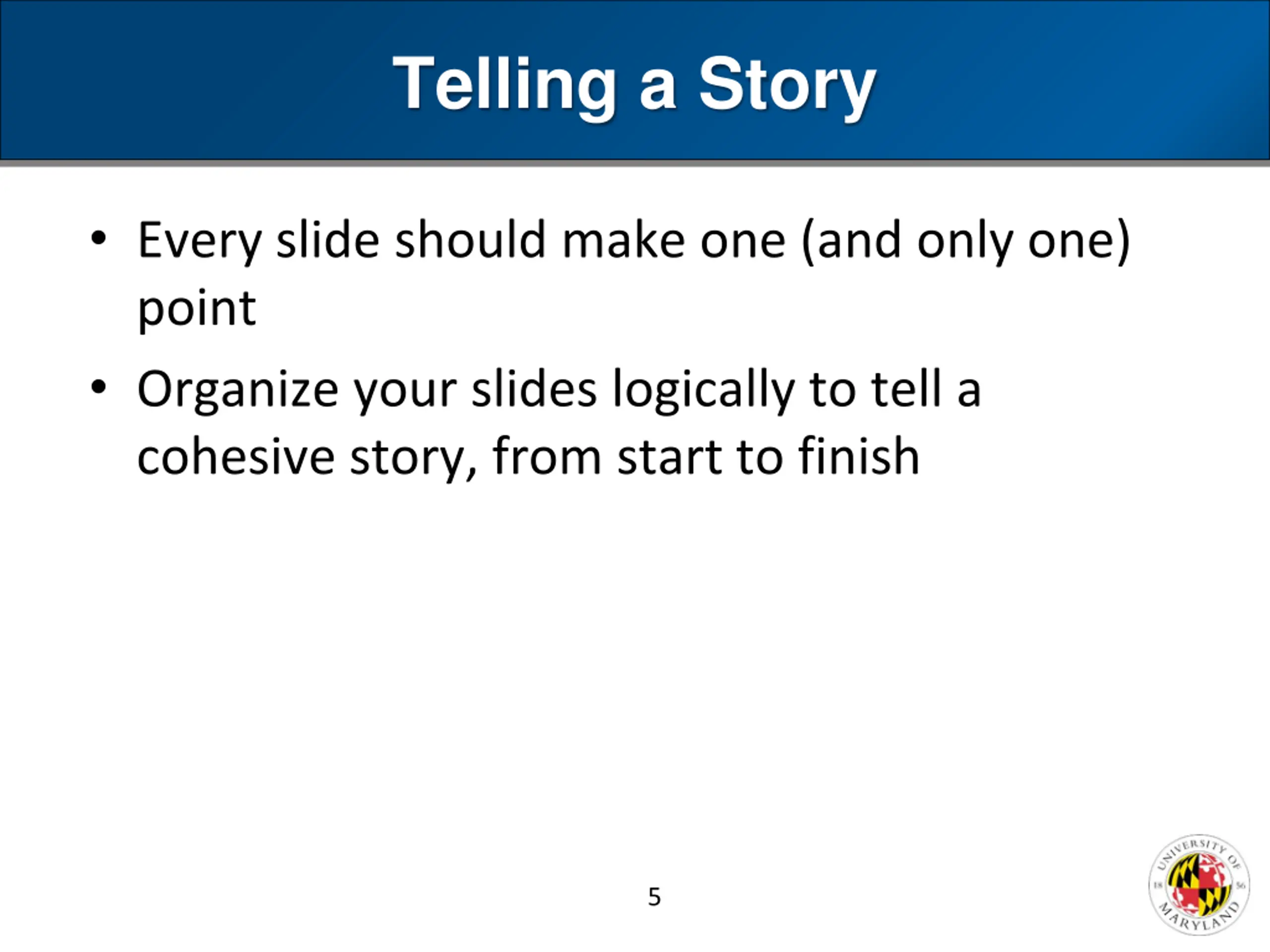 Telling a Story

• Every slide should make one (and only one) point

• Organize your slides logically to tell a cohesive story, from start to finish

5

UNIVERSITY OF MARYLAND 18 56